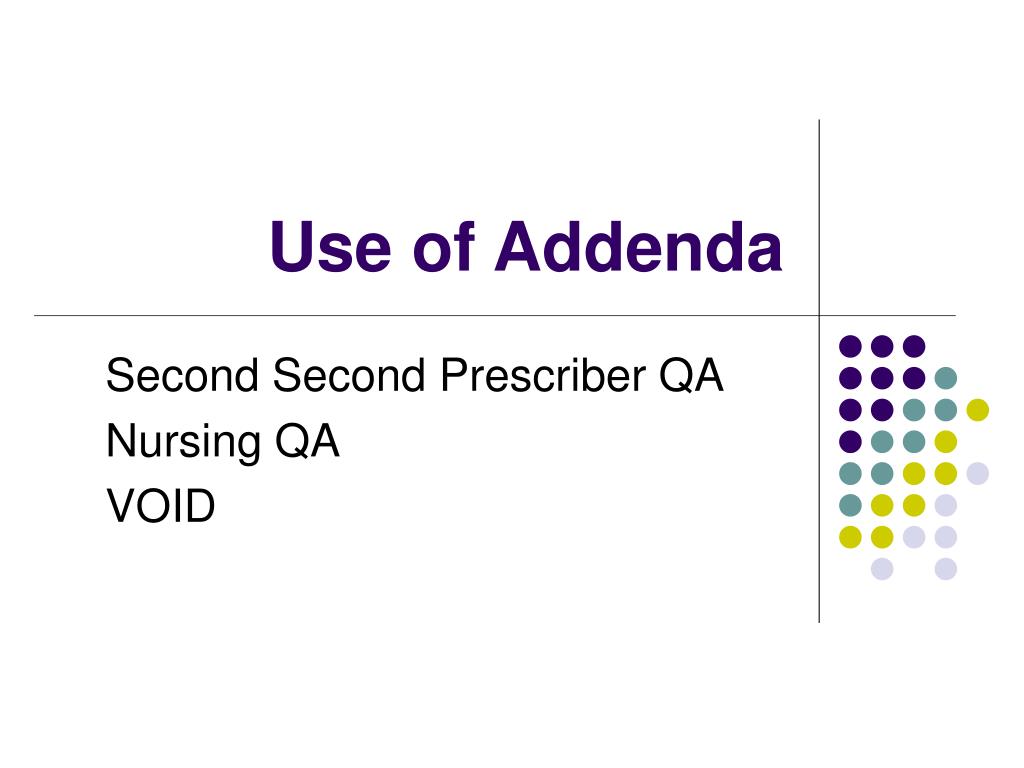 Use of Addenda

Second Second Prescriber QA

Nursing QA

VOID